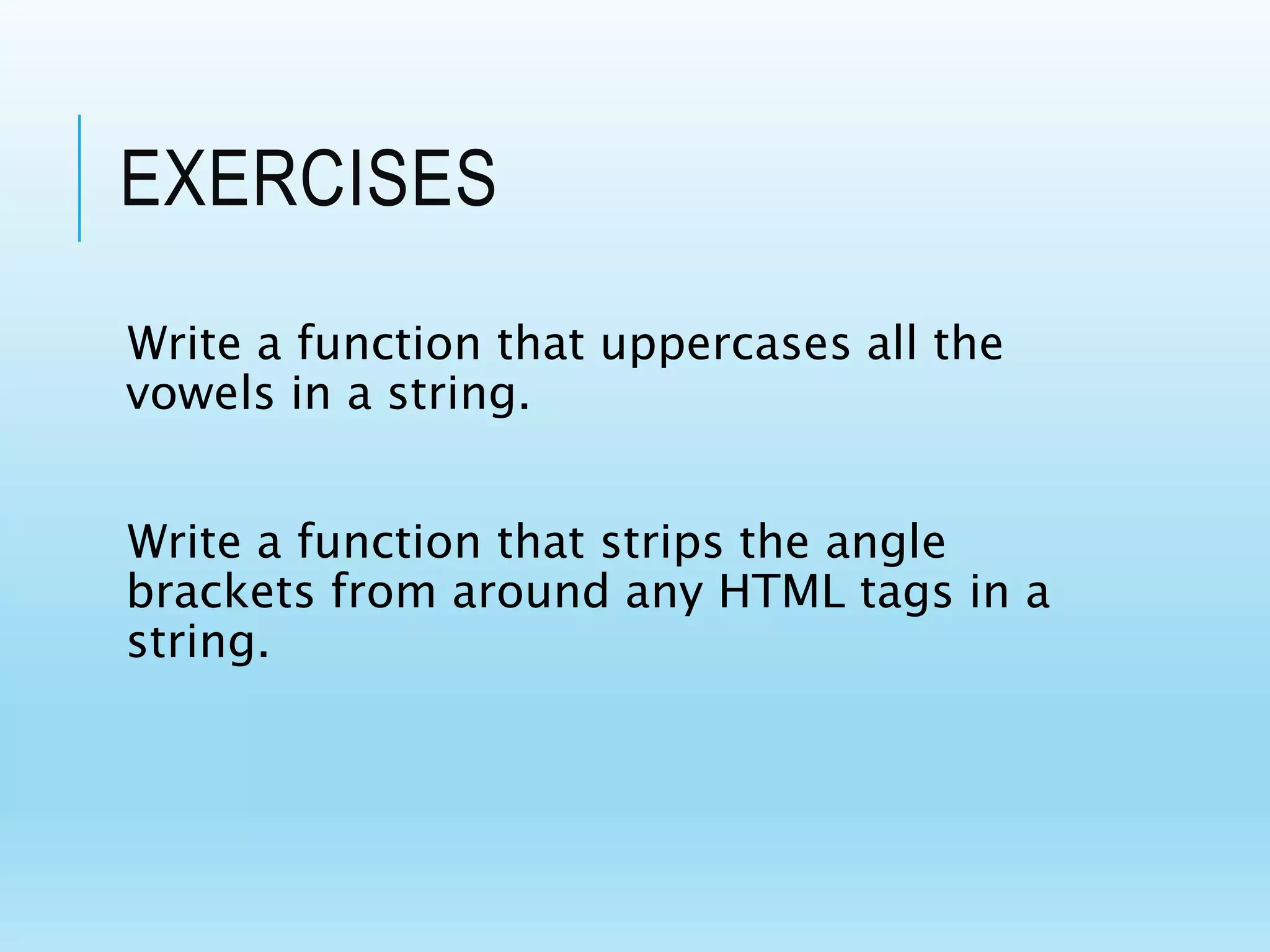 EXERCISES

Write a function that uppercases all the vowels in a string.

Write a function that strips the angle brackets from around any HTML tags in a string.